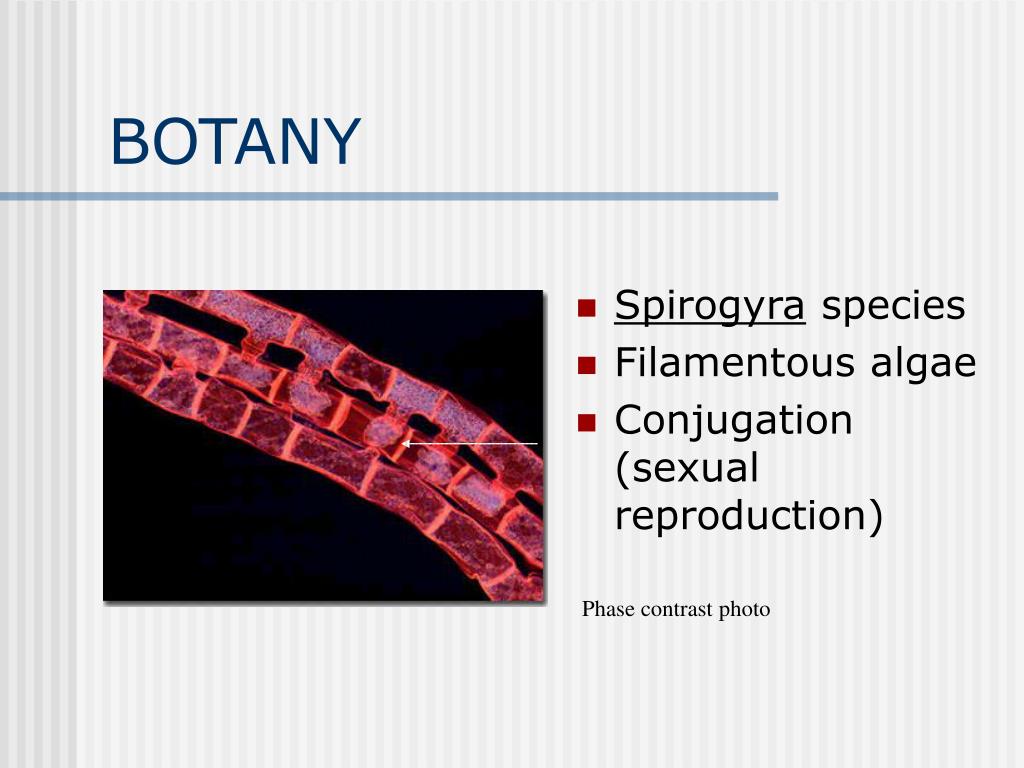 BOTANY

- Spirogyra species
- Filamentous algae
- Conjugation (sexual reproduction)

Phase contrast photo